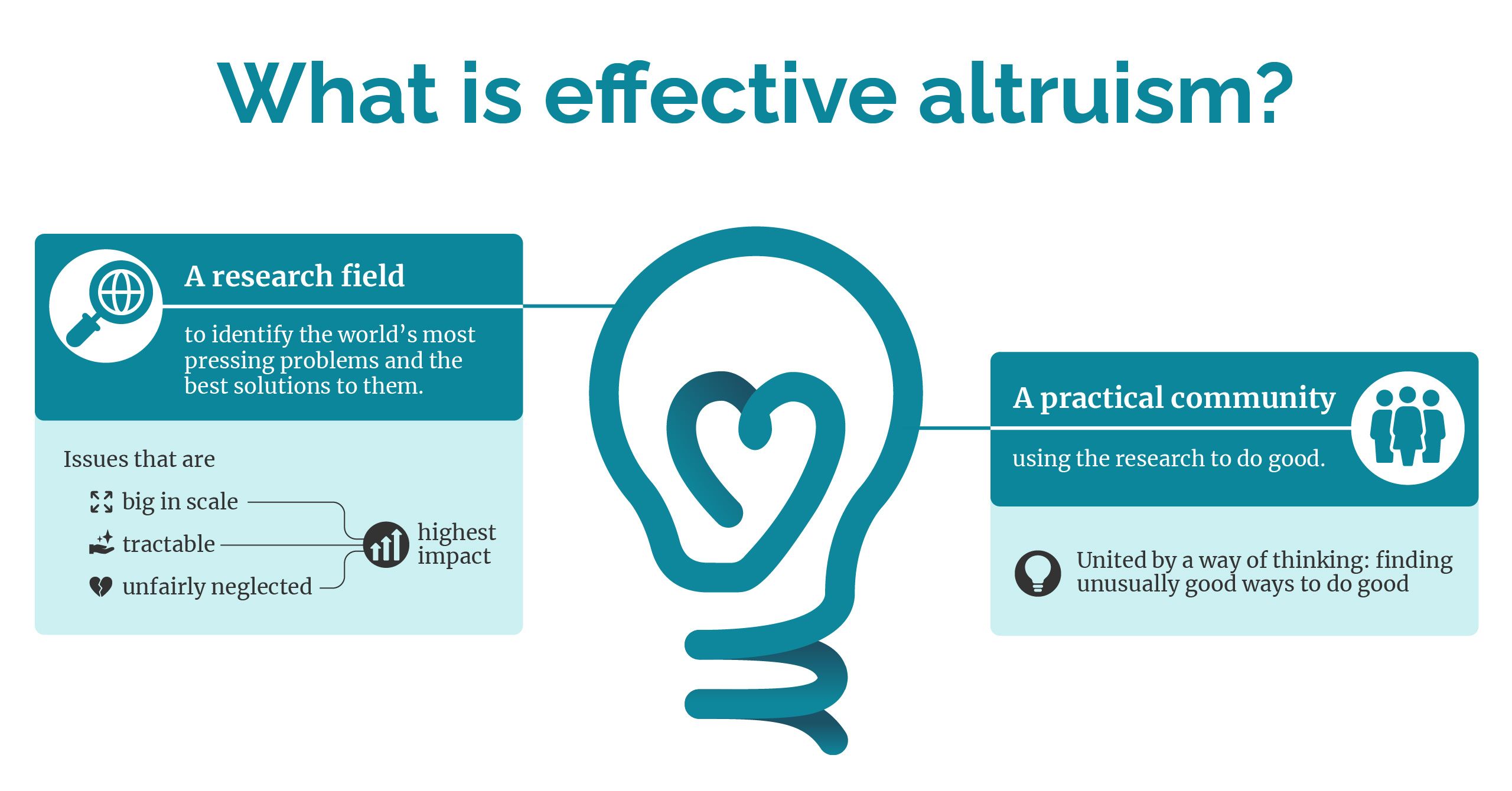 What is effective altruism?

A research field

to identify the world's most pressing problems and the best solutions to them.

Issues that are

big in scale

tractable

unfairly neglected

highest impact

A practical community

using the research to do good.

United by a way of thinking: finding unusually good ways to do good